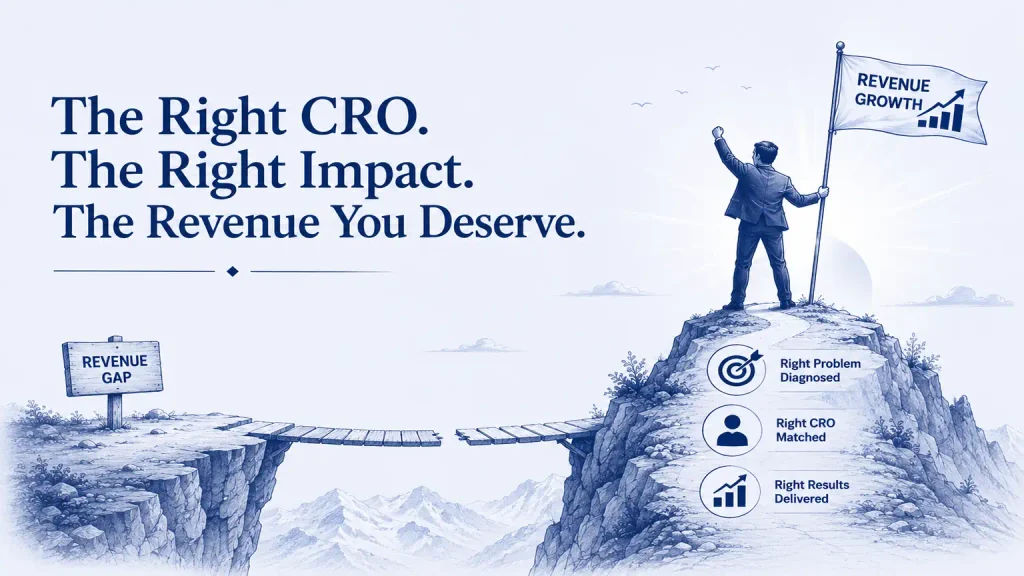 The Right CRO.
The Right Impact.
The Revenue You Deserve.

REVENUE GROWTH

REVENUE GAP

Right Problem Diagnosed

Right CRO Matched

Right Results Delivered